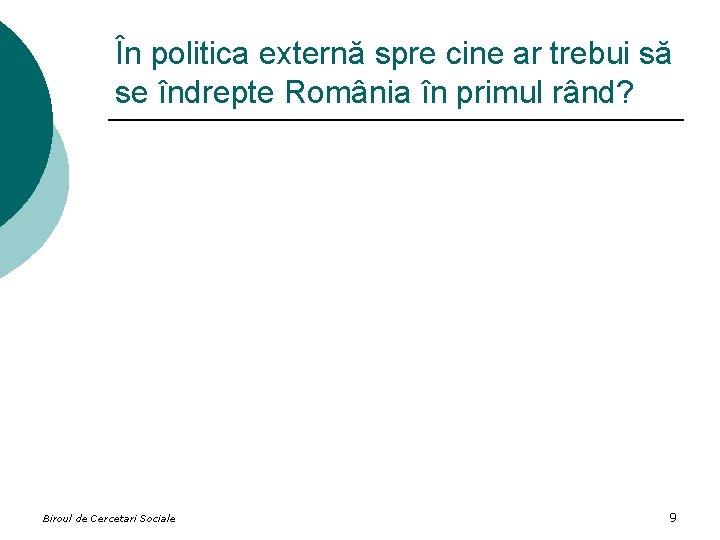 În politica externă spre cine ar trebui să se îndrepte România în primul rând?

Biroul de Cercetari Sociale

9